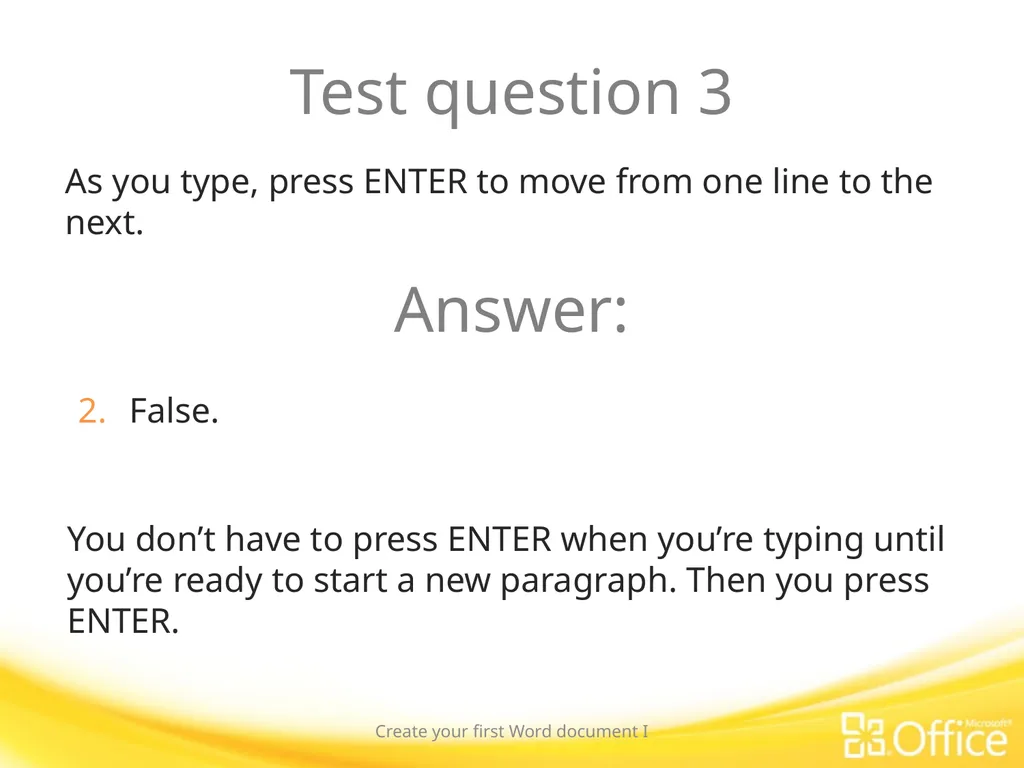 Test question 3

As you type, press ENTER to move from one line to the next.

Answer:

2. False.

You don’t have to press ENTER when you’re typing until you’re ready to start a new paragraph. Then you press ENTER.

Create your first Word document I

Microsoft® Office